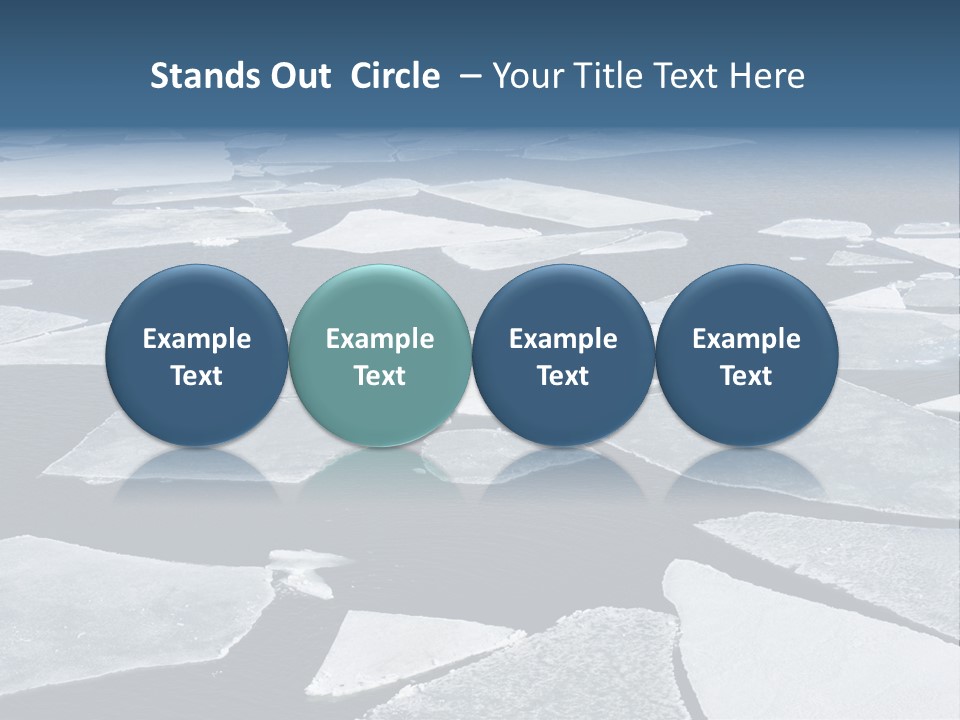 Stands Out Circle – Your Title Text Here

Example Text

Example Text

Example Text

Example Text